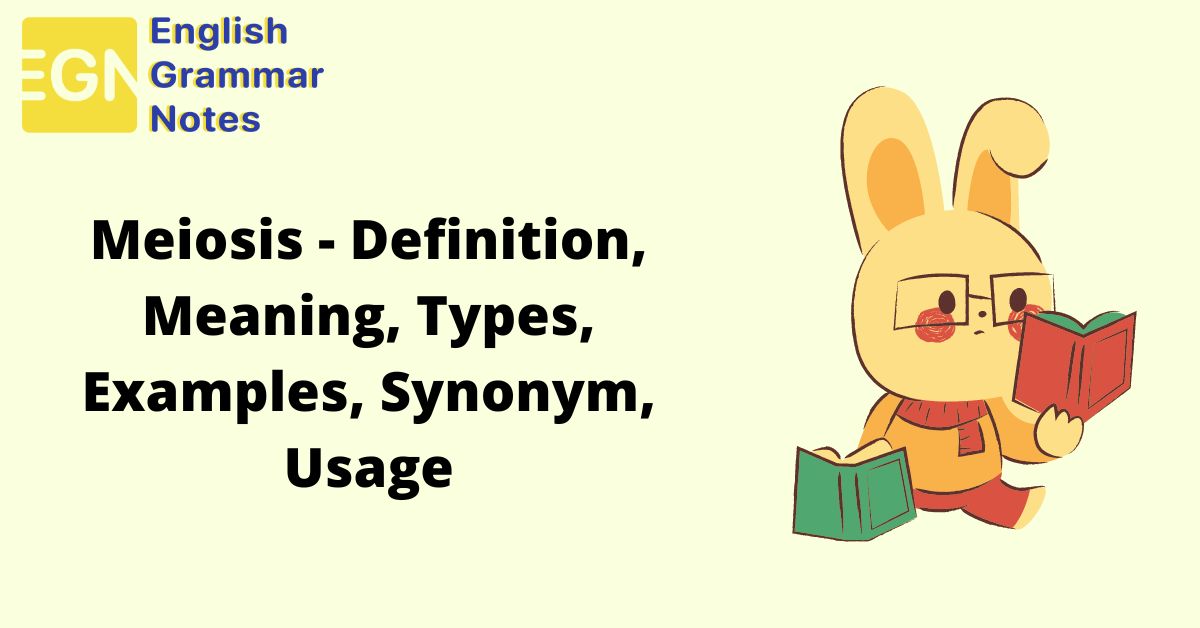 EGN
English
Grammar
Notes

Meiosis - Definition, Meaning, Types, Examples, Synonym, Usage